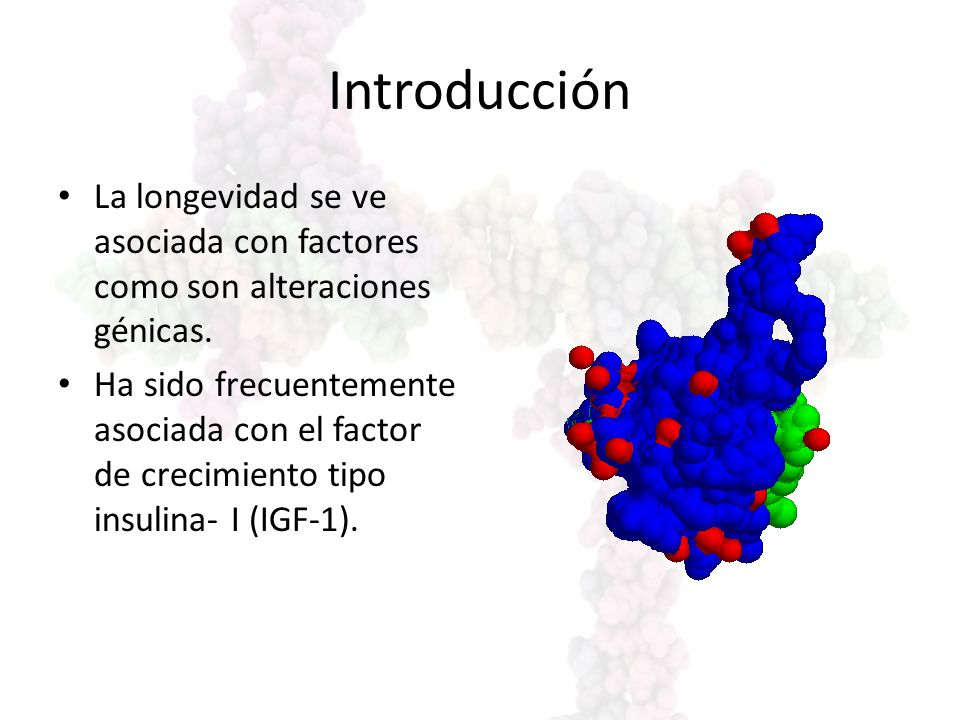 Introducción

• La longevidad se ve asociada con factores como son alteraciones génicas.

• Ha sido frecuentemente asociada con el factor de crecimiento tipo insulina- I (IGF-1).